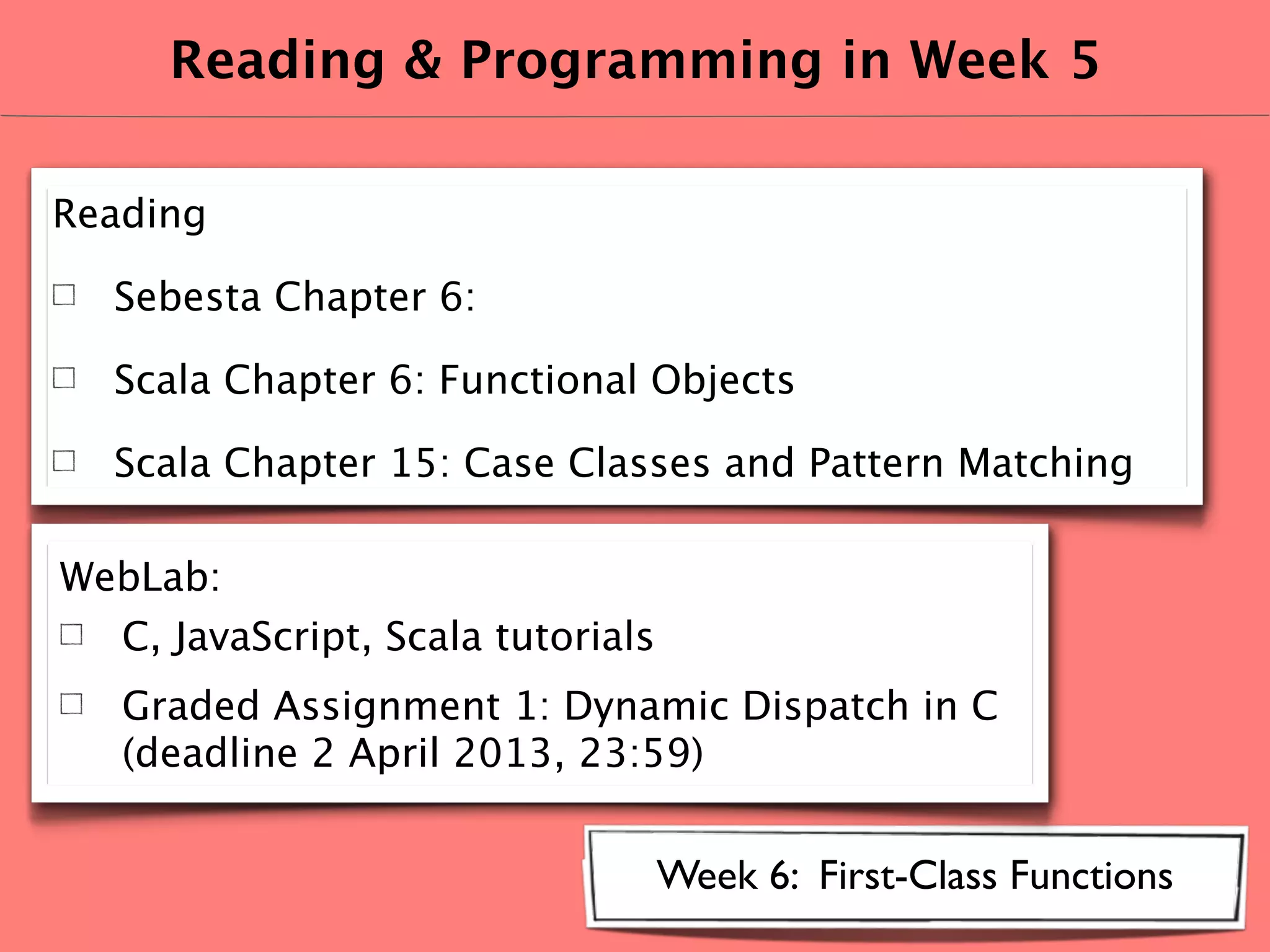 Reading & Programming in Week 5

Reading

☐ Sebesta Chapter 6:

☐ Scala Chapter 6: Functional Objects

☐ Scala Chapter 15: Case Classes and Pattern Matching

WebLab:

☐ C, JavaScript, Scala tutorials

☐ Graded Assignment 1: Dynamic Dispatch in C (deadline 2 April 2013, 23:59)

Week 6: First-Class Functions